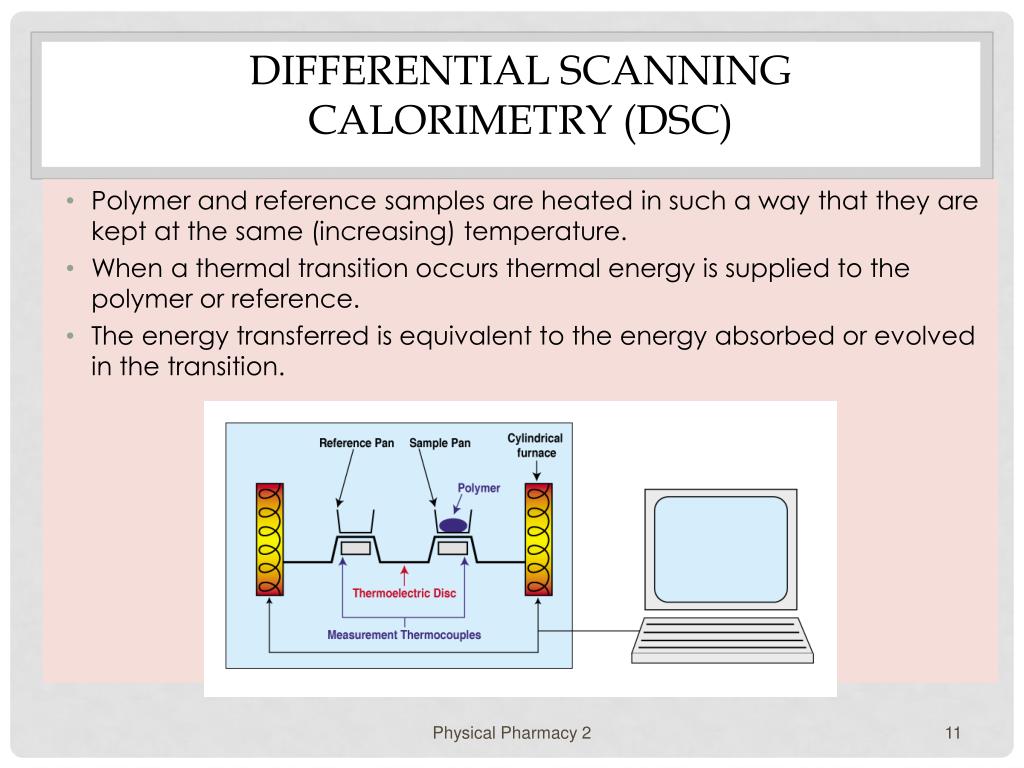 DIFFERENTIAL SCANNING CALORIMETRY (DSC)

• Polymer and reference samples are heated in such a way that they are kept at the same (increasing) temperature.
• When a thermal transition occurs thermal energy is supplied to the polymer or reference.
• The energy transferred is equivalent to the energy absorbed or evolved in the transition.

Reference Pan
Sample Pan
Cylindrical furnace
Polymer
Thermoelectric Disc
Measurement Thermocouples

Physical Pharmacy 2
11